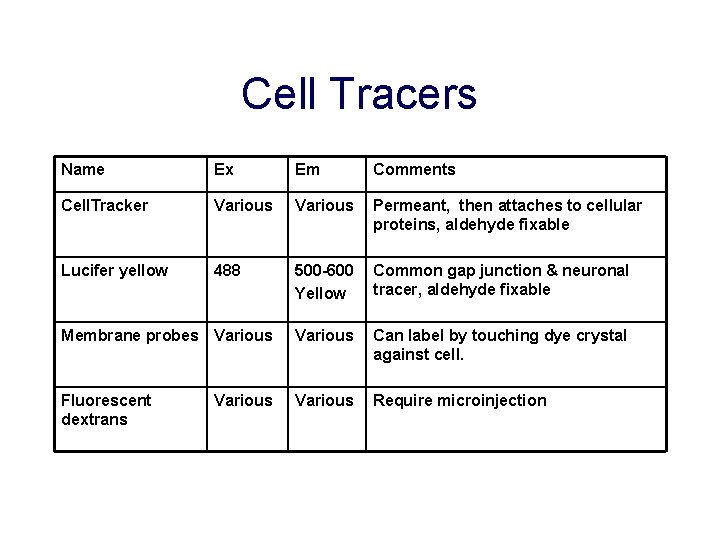 Cell Tracers

| Name | Ex | Em | Comments |
|---|---|---|---|
| CellTracker | Various | Various | Permeant, then attaches to cellular proteins, aldehyde fixable |
| Lucifer yellow | 488 | 500-600 Yellow | Common gap junction & neuronal tracer, aldehyde fixable |
| Membrane probes | Various | Various | Can label by touching dye crystal against cell. |
| Fluorescent dextrans | Various | Various | Require microinjection |